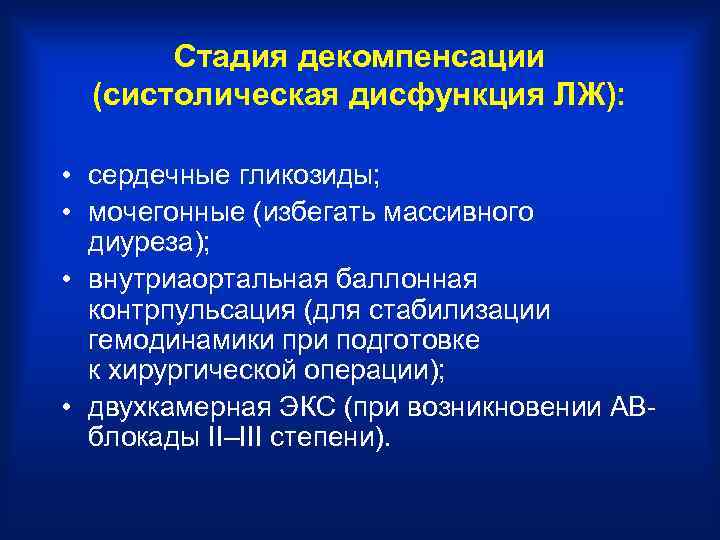 Стадия декомпенсации (систолическая дисфункция ЛЖ):

• сердечные гликозиды;
• мочегонные (избегать массивного диуреза);
• внутриаортальная баллонная контрпульсация (для стабилизации гемодинамики при подготовке к хирургической операции);
• двухкамерная ЭКС (при возникновении АВ-блокады II–III степени).